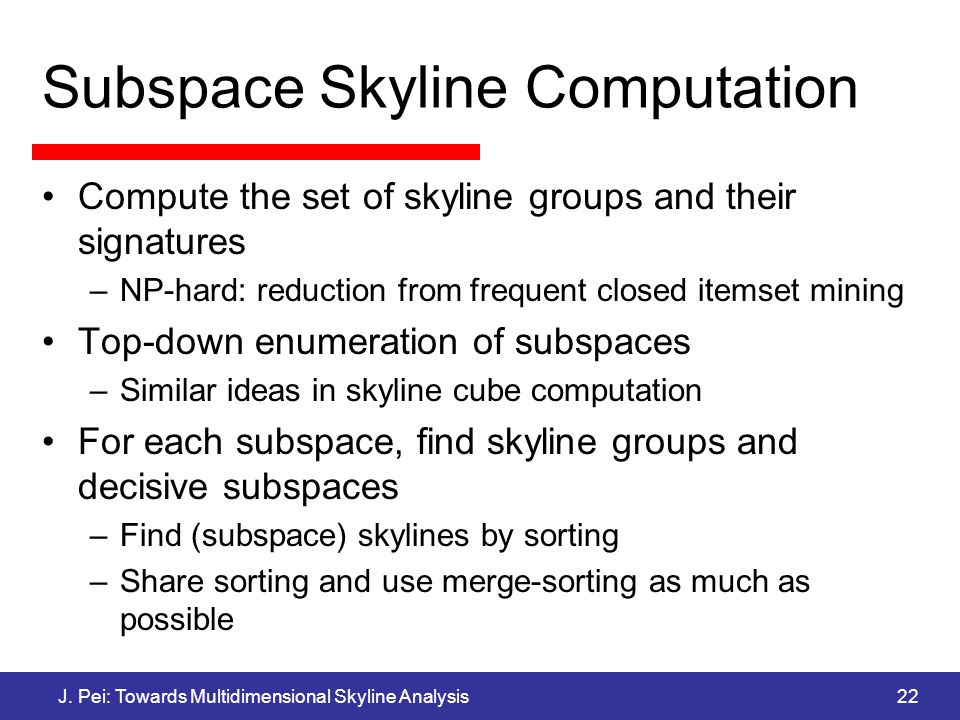 Subspace Skyline Computation

• Compute the set of skyline groups and their signatures
– NP-hard: reduction from frequent closed itemset mining

• Top-down enumeration of subspaces
– Similar ideas in skyline cube computation

• For each subspace, find skyline groups and decisive subspaces
– Find (subspace) skylines by sorting
– Share sorting and use merge-sorting as much as possible

J. Pei: Towards Multidimensional Skyline Analysis

22